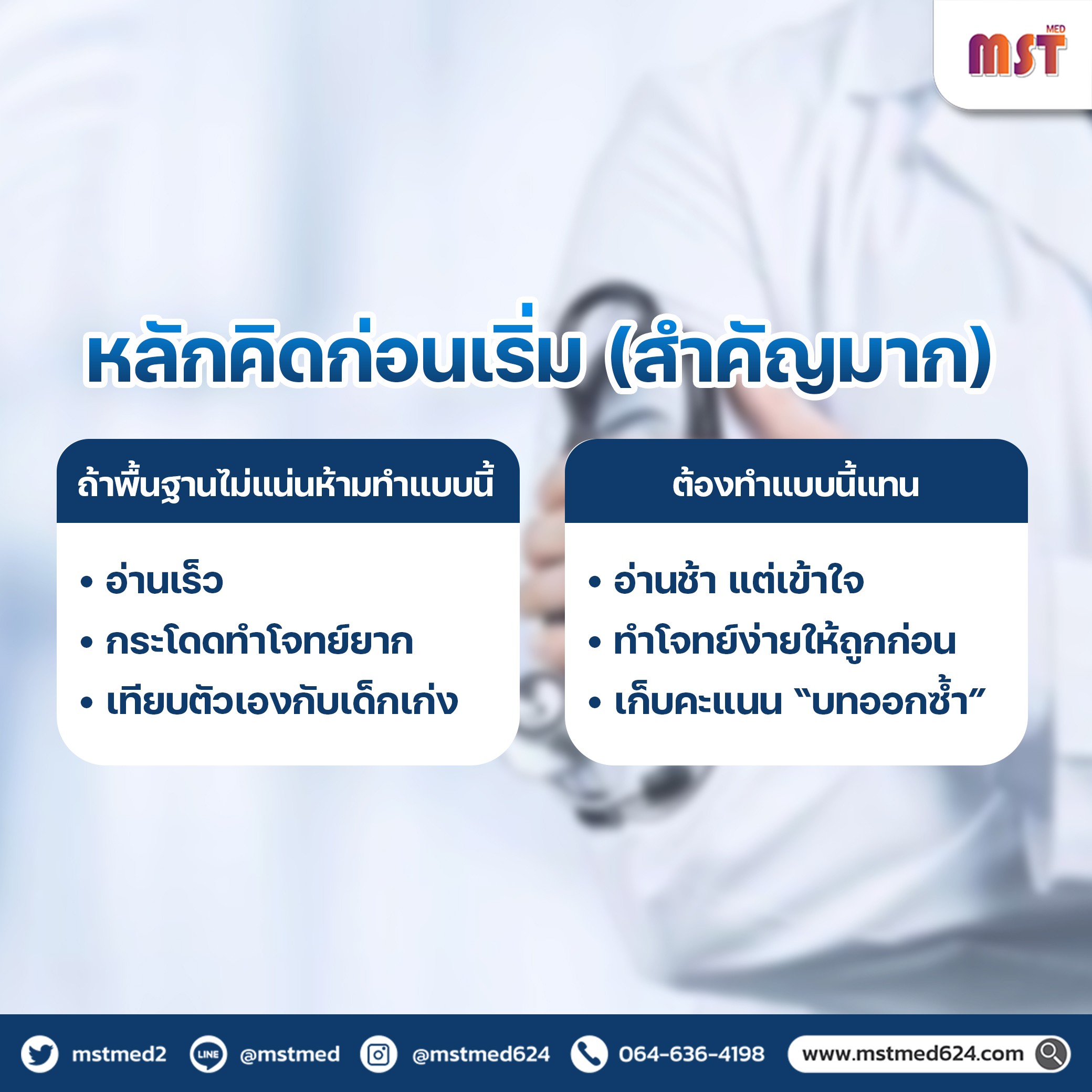 MST MED

หลักคิดก่อนเริ่ม (สำคัญมาก)

ถ้าพื้นฐานไม่แน่นห้ามทำแบบนี้

• อ่านเร็ว
• กระโดดทำโจทย์ยาก
• เทียบตัวเองกับเด็กเก่ง

ต้องทำแบบนี้แทน

• อ่านช้า แต่เข้าใจ
• ทำโจทย์ง่ายให้ถูกก่อน
• เก็บคะแนน “บทออกซ้ำ”

mstmed2 LINE @mstmed @mstmed624 064-636-4198 www.mstmed624.com